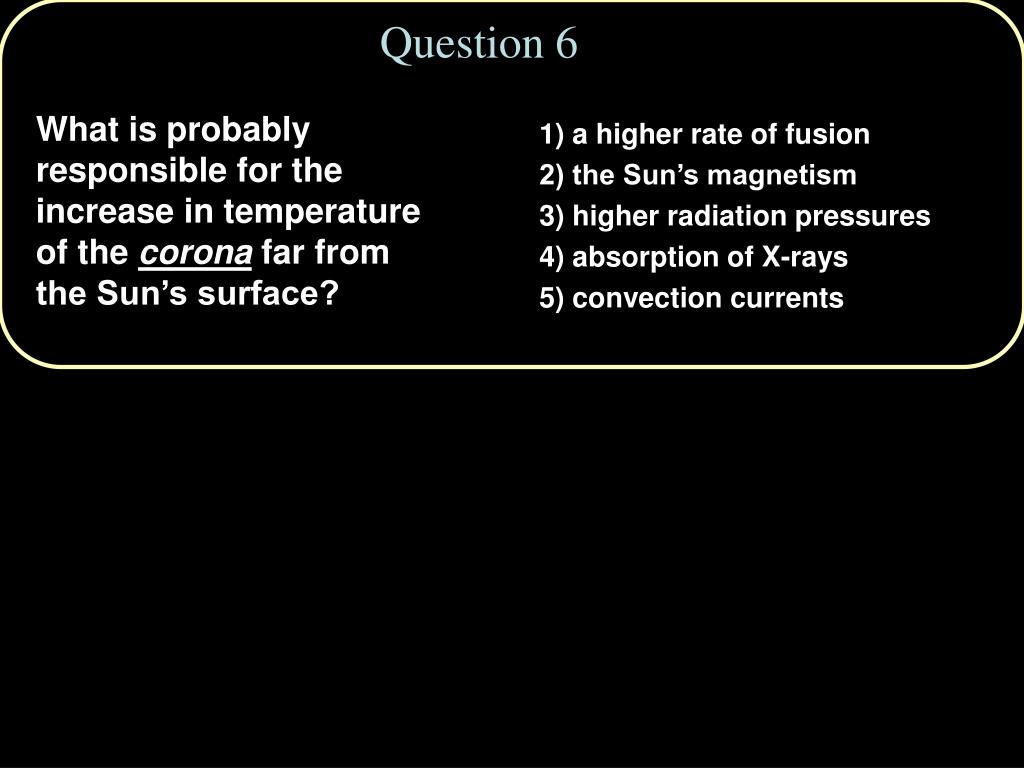 Question 6

What is probably responsible for the increase in temperature of the corona far from the Sun’s surface?

1) a higher rate of fusion
2) the Sun’s magnetism
3) higher radiation pressures
4) absorption of X-rays
5) convection currents